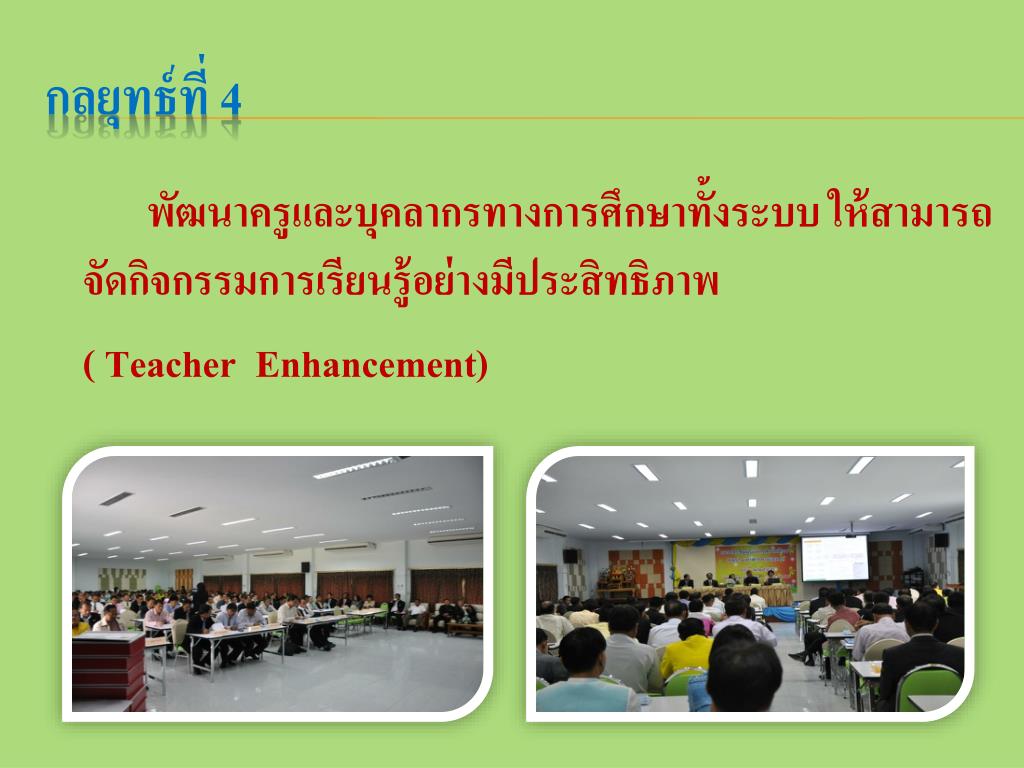 กลยุทธ์ที่ 4

พัฒนาครูและบุคลากรทางการศึกษาทั้งระบบ ให้สามารถจัดกิจกรรมการเรียนรู้อย่างมีประสิทธิภาพ

( Teacher Enhancement)